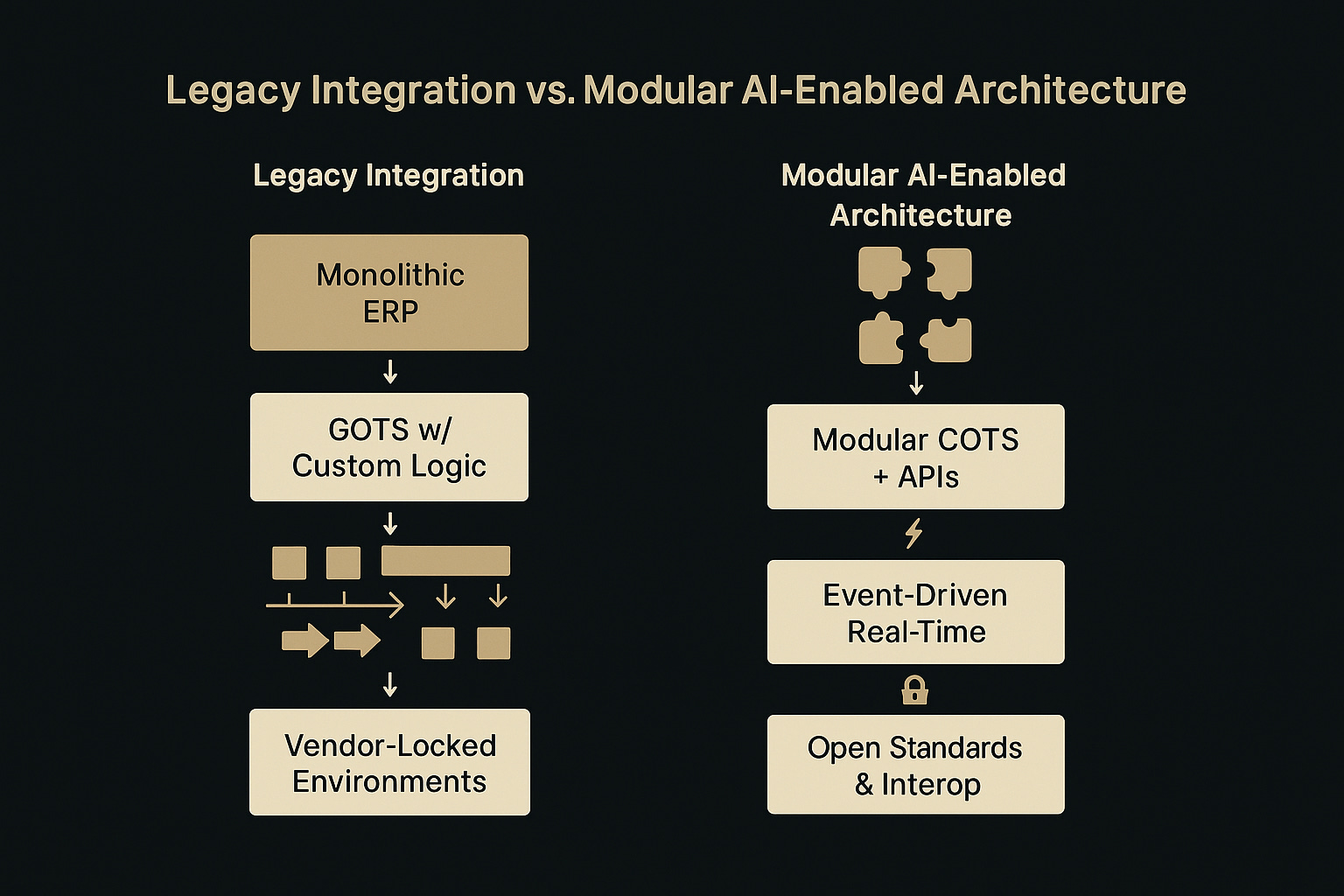 Legacy Integration vs. Modular AI-Enabled Architecture

Legacy Integration

Monolithic ERP

GOTS w/ Custom Logic

Vendor-Locked Environments

Modular AI-Enabled Architecture

Modular COTS + APIs

Event-Driven Real-Time

Open Standards & Interop